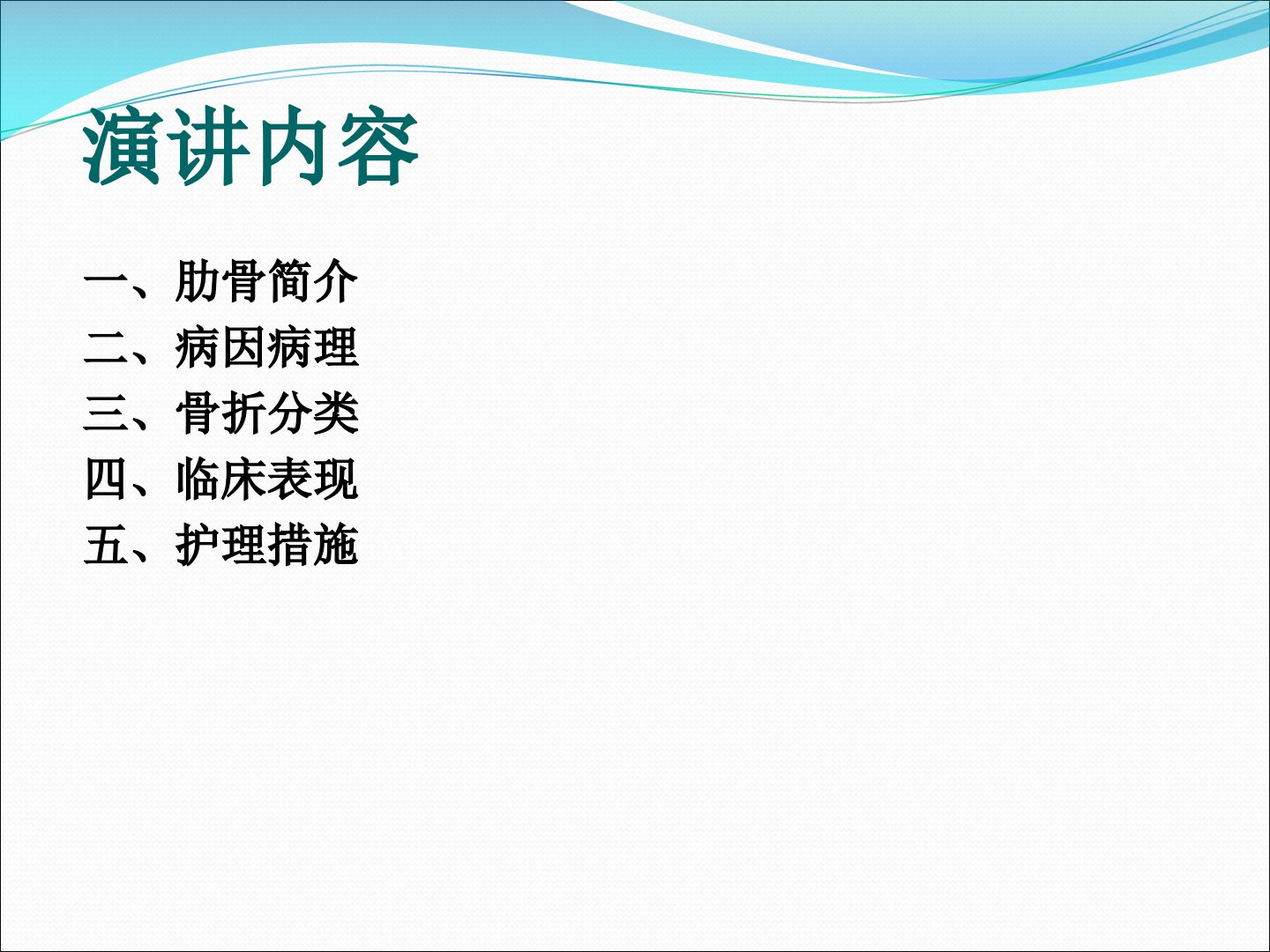 演讲内容

一、肋骨简介
二、病因病理
三、骨折分类
四、临床表现
五、护理措施